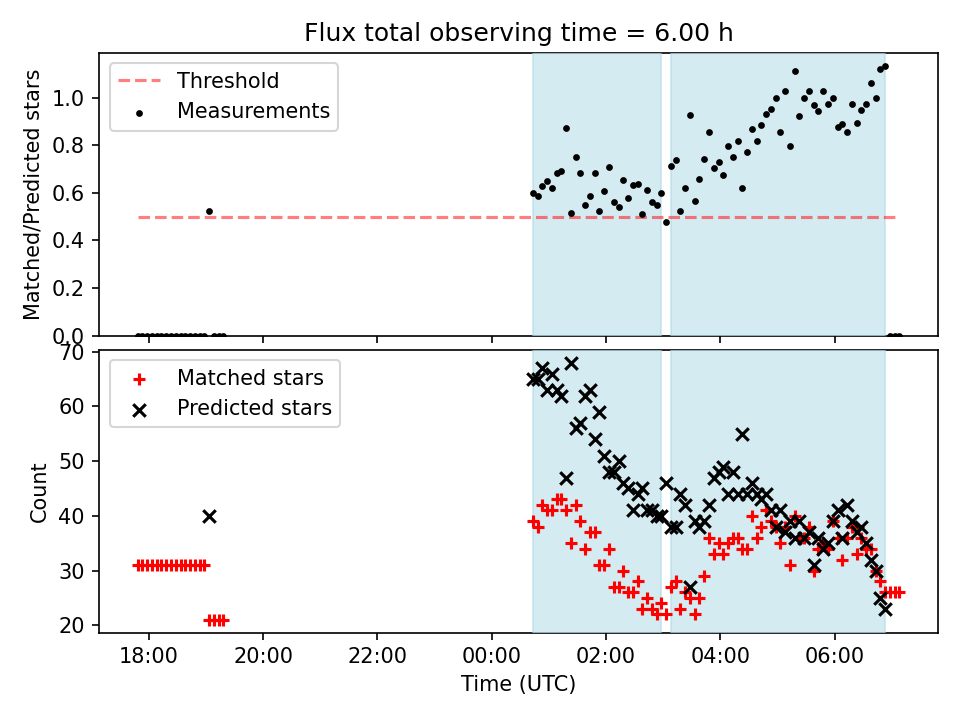 Flux total observing time = 6.00 h

Threshold
Measurements

Matched/Predicted stars

1.0
0.8
0.6
0.4
0.2
0.0

Matched stars
Predicted stars

Count

70
60
50
40
30
20

18:00
20:00
22:00
00:00
02:00
04:00
06:00

Time (UTC)